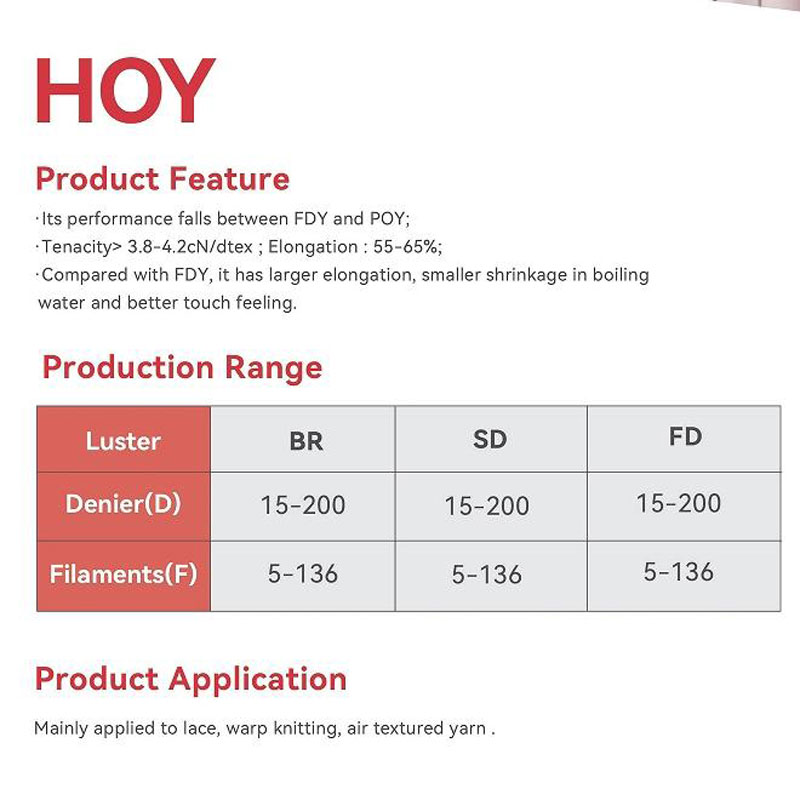 HOY

Product Feature

·Its performance falls between FDY and POY;
·Tenacity> 3.8-4.2cN/dtex ; Elongation : 55-65%;
·Compared with FDY, it has larger elongation, smaller shrinkage in boiling water and better touch feeling.

Production Range

| Luster | BR | SD | FD |
|---|---|---|---|
| Denier(D) | 15-200 | 15-200 | 15-200 |
| Filaments(F) | 5-136 | 5-136 | 5-136 |

Product Application

Mainly applied to lace, warp knitting, air textured yarn .